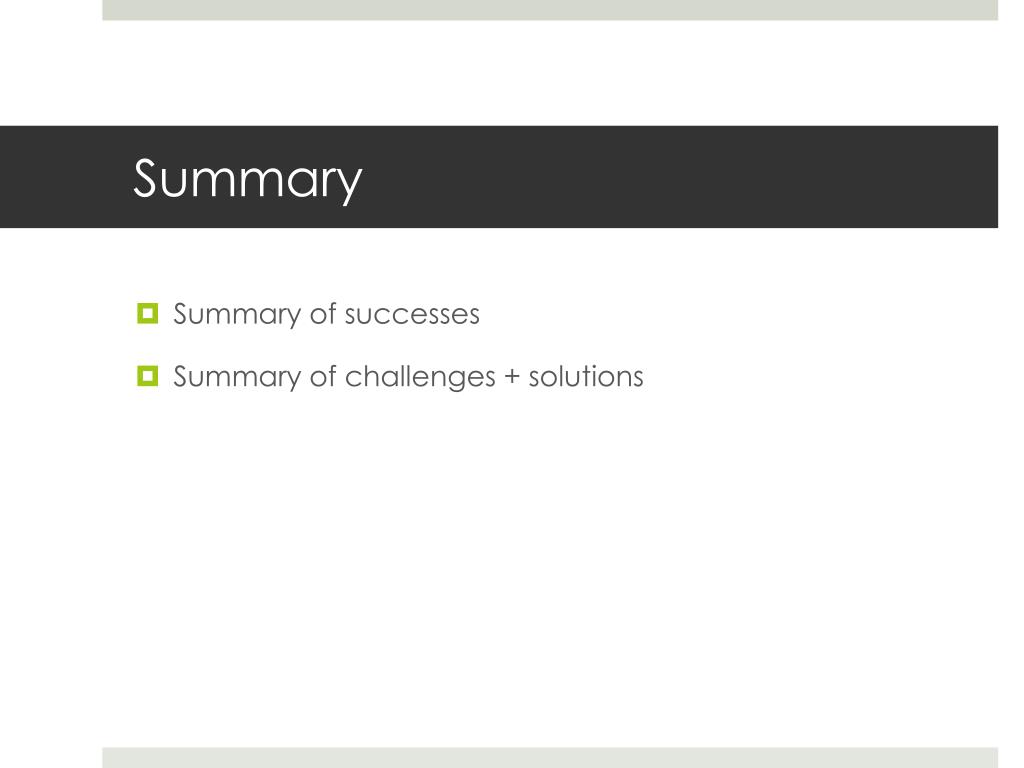 Summary

Summary of successes

Summary of challenges + solutions